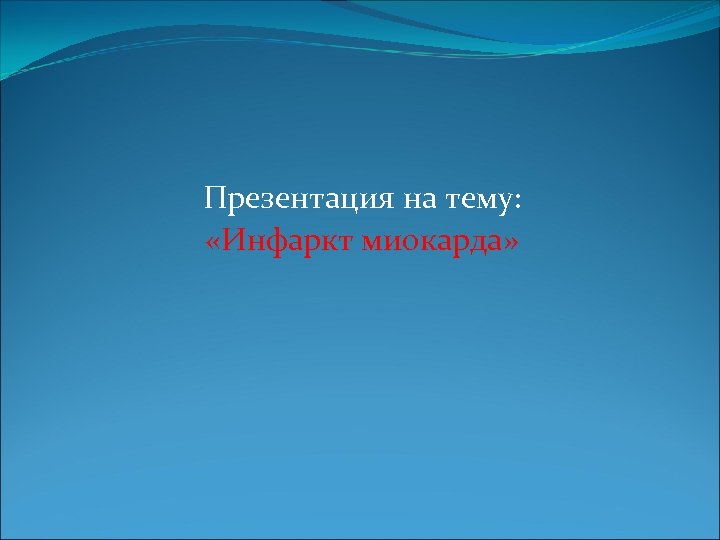 Презентация на тему:
«Инфаркт миокарда»